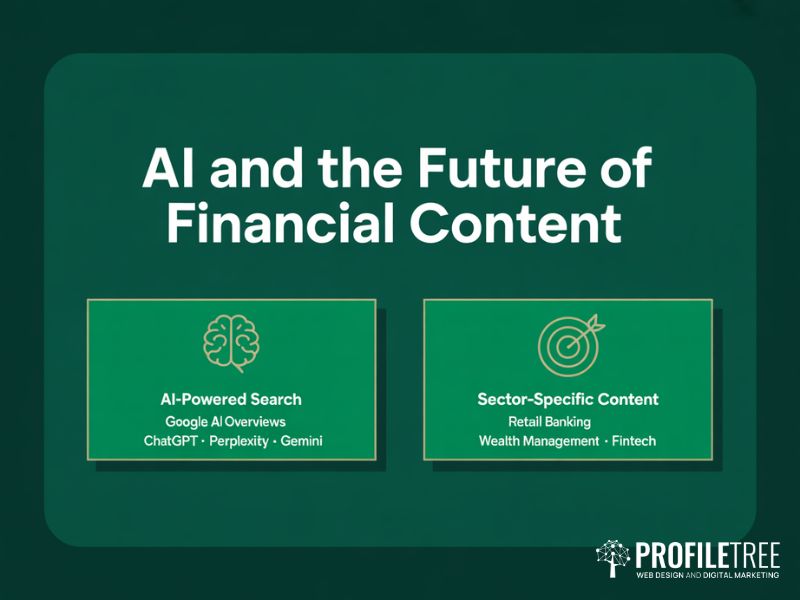 AI and the Future of Financial Content

AI-Powered Search
Google AI Overviews
ChatGPT · Perplexity · Gemini

Sector-Specific Content
Retail Banking
Wealth Management · Fintech

PROFILETREE
WEB DESIGN AND DIGITAL MARKETING